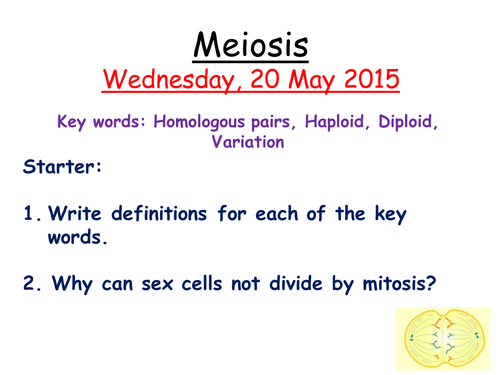 Meiosis
Wednesday, 20 May 2015

Key words: Homologous pairs, Haploid, Diploid, Variation

Starter:

1. Write definitions for each of the key words.

2. Why can sex cells not divide by mitosis?